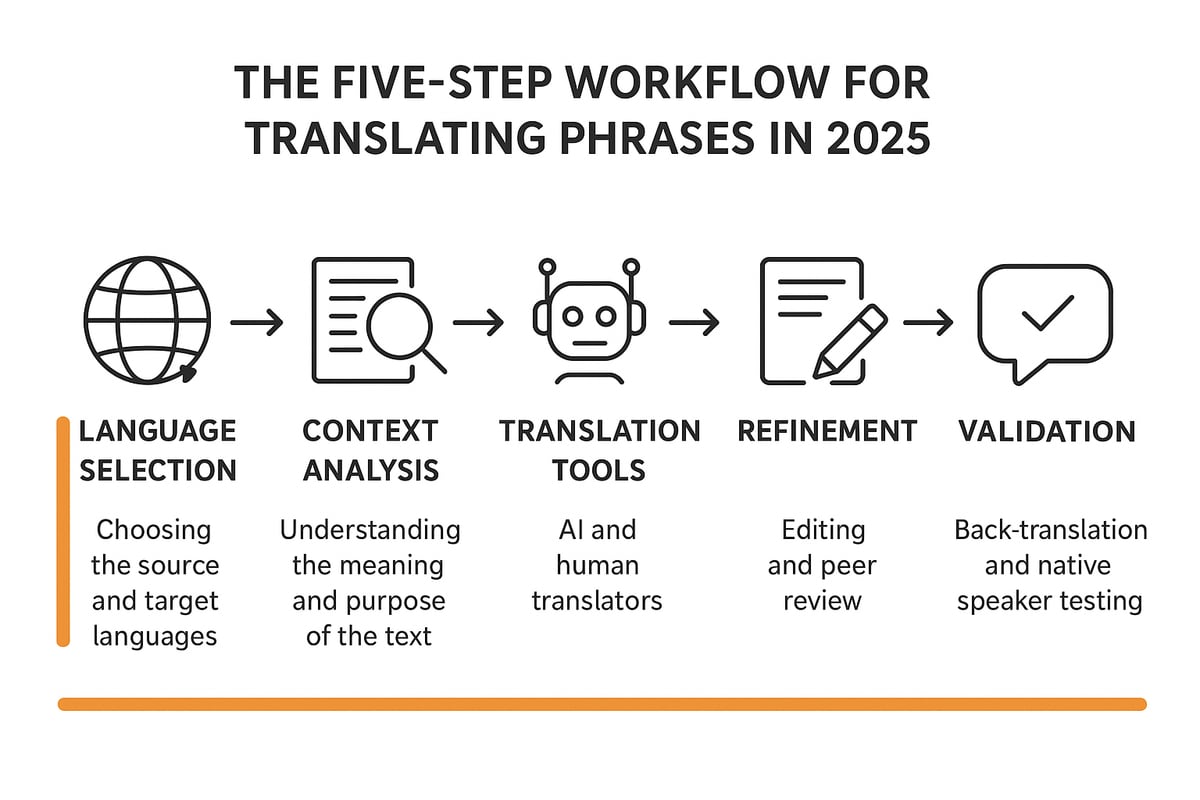 THE FIVE-STEP WORKFLOW FOR TRANSLATING PHRASES IN 2025

LANGUAGE SELECTION

Choosing the source and target languages

CONTEXT ANALYSIS

Understanding the meaning and purpose of the text

TRANSLATION TOOLS

AI and human translators

REFINEMENT

Editing and peer review

VALIDATION

Back-translation and native speaker testing